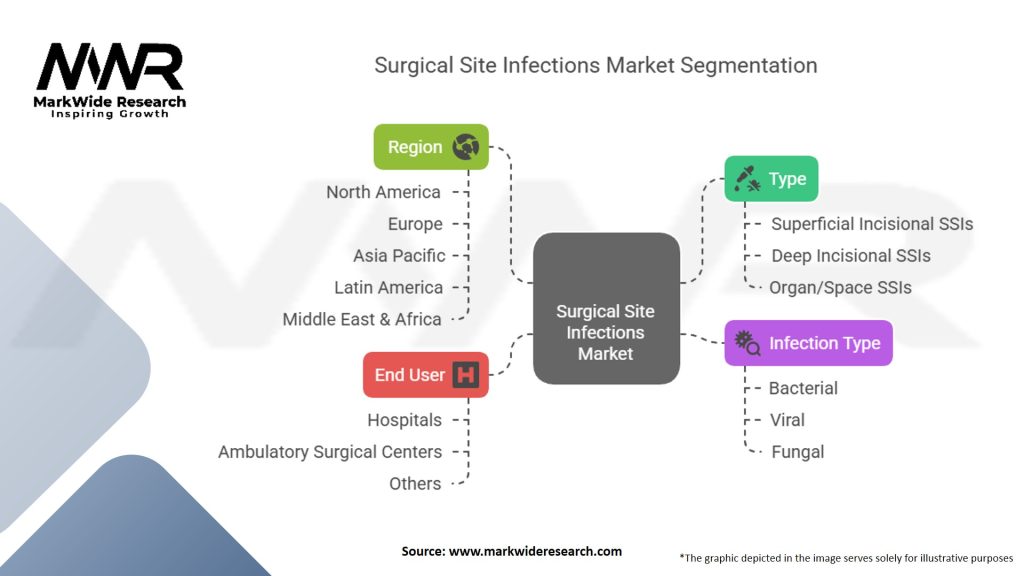 MWR
MarkWide Research
Inspiring Growth

Surgical Site Infections Market Segmentation

Region
North America
Europe
Asia Pacific
Latin America
Middle East & Africa

End User
Hospitals
Ambulatory Surgical Centers
Others

Surgical Site Infections Market

Type
Superficial Incisional SSIs
Deep Incisional SSIs
Organ/Space SSIs

Infection Type
Bacterial
Viral
Fungal

Source: www.markwideresearch.com

*The graphic depicted in the image serves solely for illustrative purposes